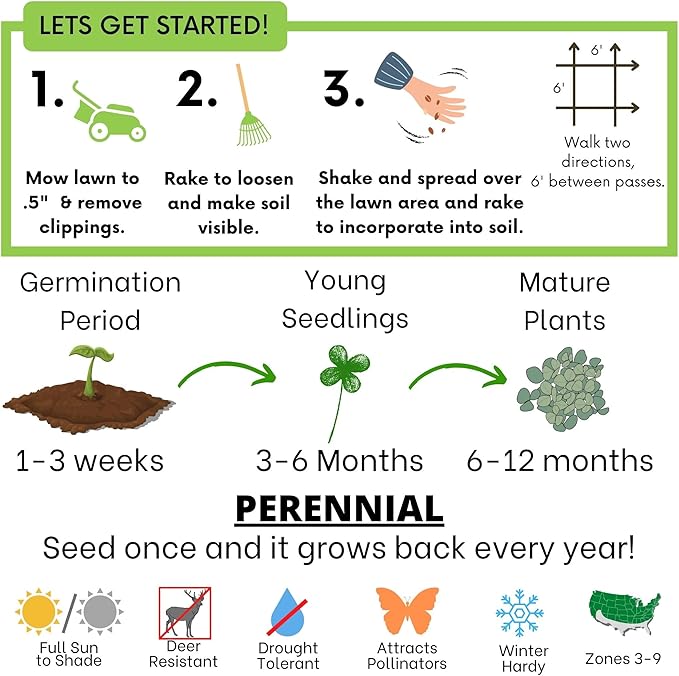 LETS GET STARTED!

1. Mow lawn to .5" & remove clippings.

2. Rake to loosen and make soil visible.

3. Shake and spread over the lawn area and rake to incorporate into soil.

6'
6'
Walk two directions, 6' between passes.

Germination Period
1-3 weeks

Young Seedlings
3-6 Months

Mature Plants
6-12 months

PERENNIAL
Seed once and it grows back every year!

Full Sun to Shade
Deer Resistant
Drought Tolerant
Attracts Pollinators
Winter Hardy
Zones 3-9